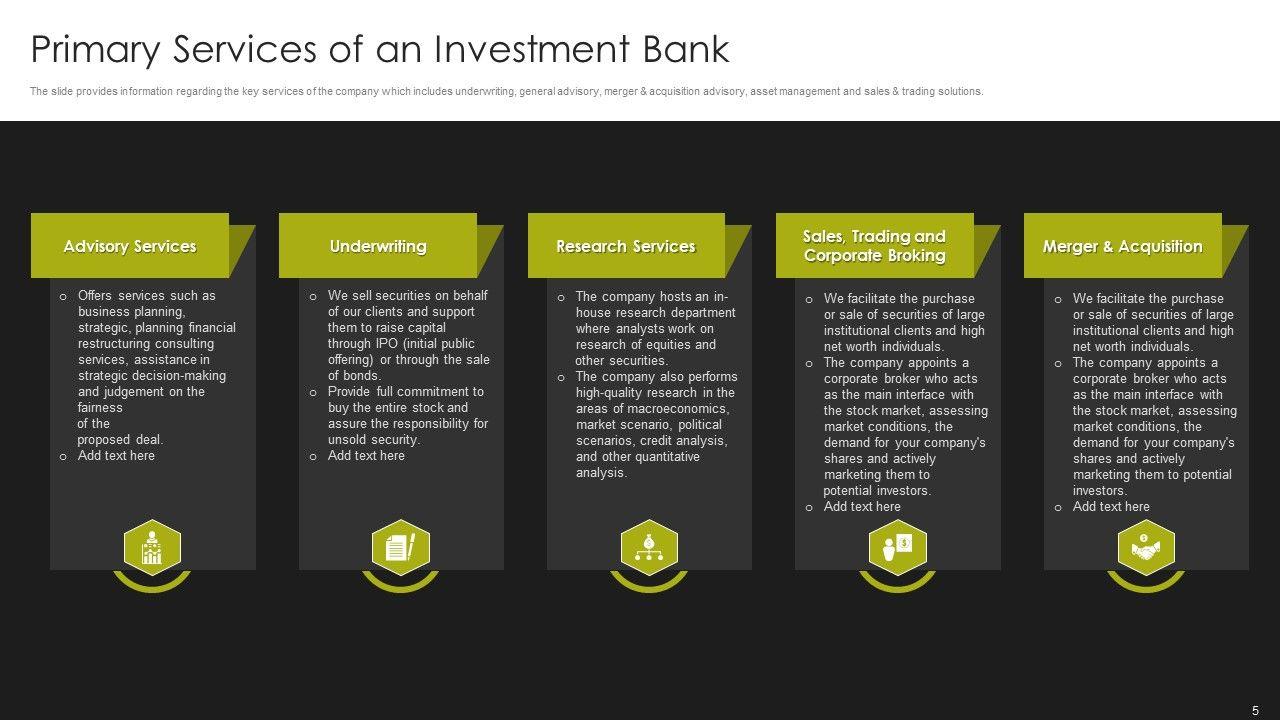 Primary Services of an Investment Bank

The slide provides information regarding the key services of the company which includes underwriting, general advisory, merger & acquisition advisory, asset management and sales & trading solutions.

Advisory Services

o Offers services such as business planning, strategic, planning financial restructuring consulting services, assistance in strategic decision-making and judgement on the fairness of the proposed deal.
o Add text here

Underwriting

o We sell securities on behalf of our clients and support them to raise capital through IPO (initial public offering) or through the sale of bonds.
o Provide full commitment to buy the entire stock and assure the responsibility for unsold security.
o Add text here

Research Services

o The company hosts an in-house research department where analysts work on research of equities and other securities.
o The company also performs high-quality research in the areas of macroeconomics, market scenario, political scenarios, credit analysis, and other quantitative analysis.

Sales, Trading and Corporate Broking

o We facilitate the purchase or sale of securities of large institutional clients and high net worth individuals.
o The company appoints a corporate broker who acts as the main interface with the stock market, assessing market conditions, the demand for your company's shares and actively marketing them to potential investors.
o Add text here

Merger & Acquisition

o We facilitate the purchase or sale of securities of large institutional clients and high net worth individuals.
o The company appoints a corporate broker who acts as the main interface with the stock market, assessing market conditions, the demand for your company's shares and actively marketing them to potential investors.
o Add text here

5